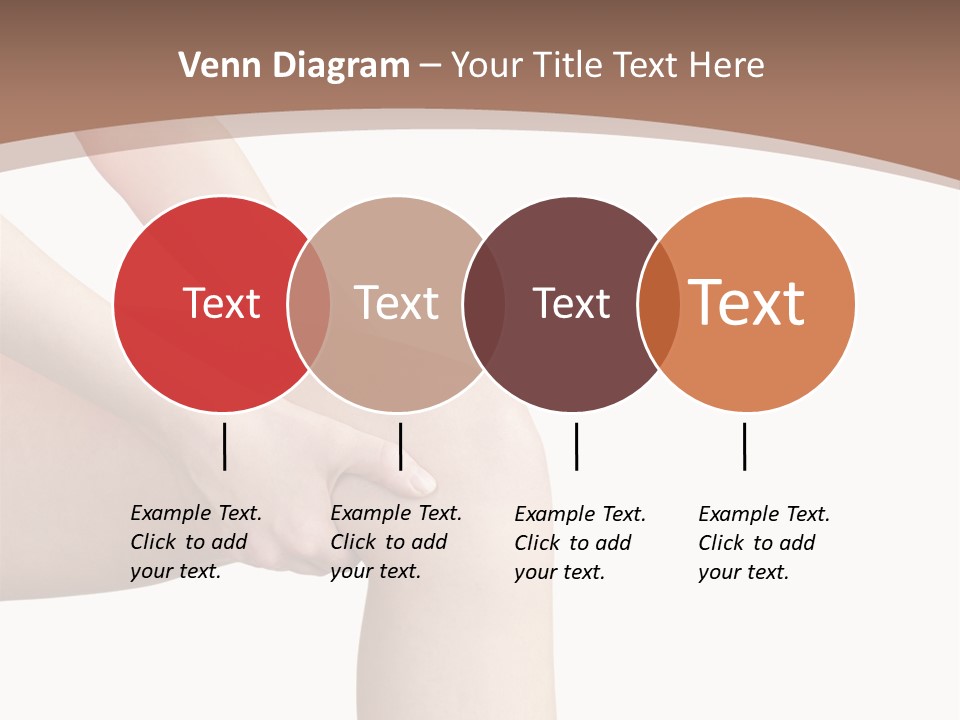 Venn Diagram – Your Title Text Here

Text

Text

Text

Text

Example Text. Click to add your text.

Example Text. Click to add your text.

Example Text. Click to add your text.

Example Text. Click to add your text.